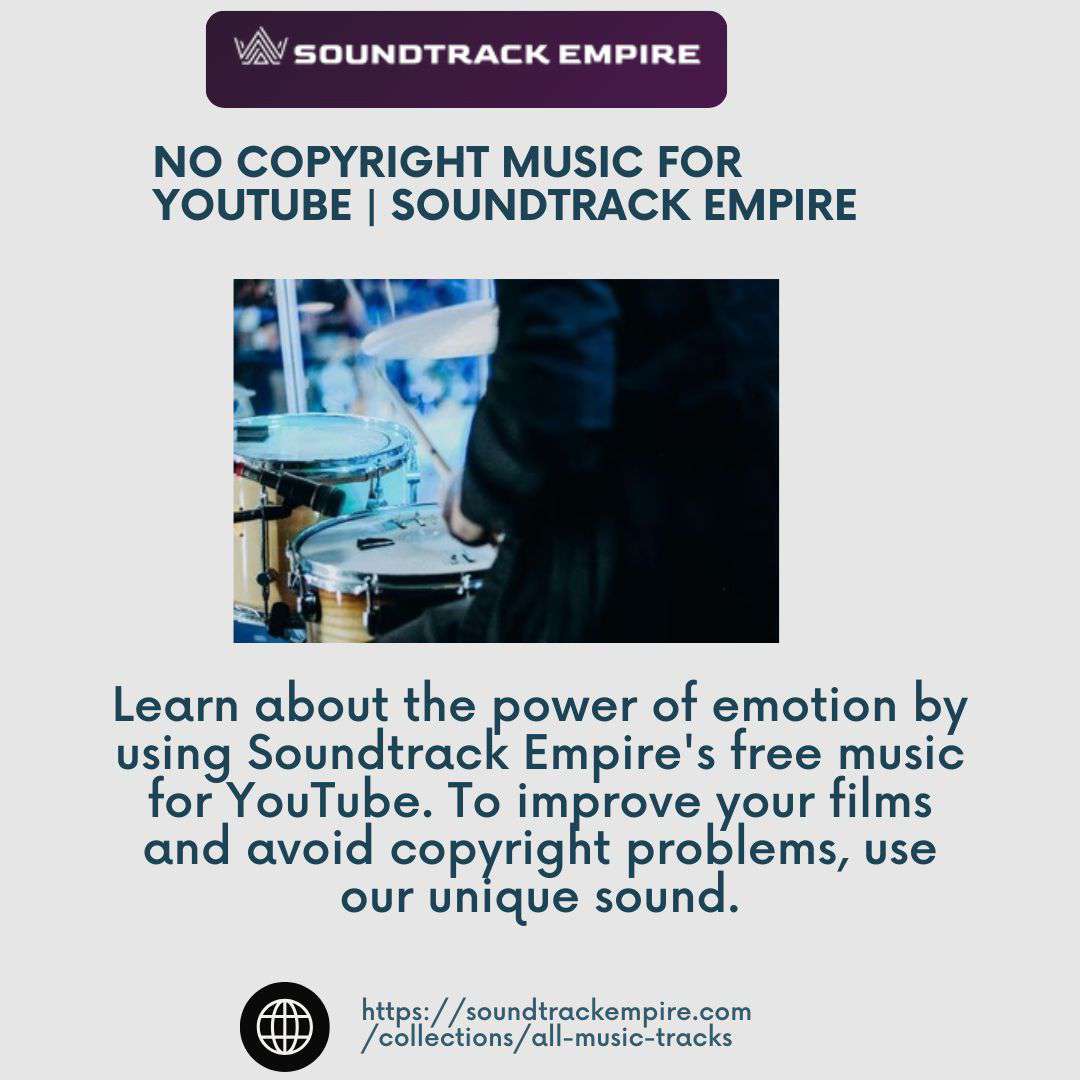 SOUNDTRACK EMPIRE

NO COPYRIGHT MUSIC FOR YOUTUBE | SOUNDTRACK EMPIRE

Learn about the power of emotion by using Soundtrack Empire's free music for YouTube. To improve your films and avoid copyright problems, use our unique sound.

https://soundtrackempire.com/collections/all-music-tracks